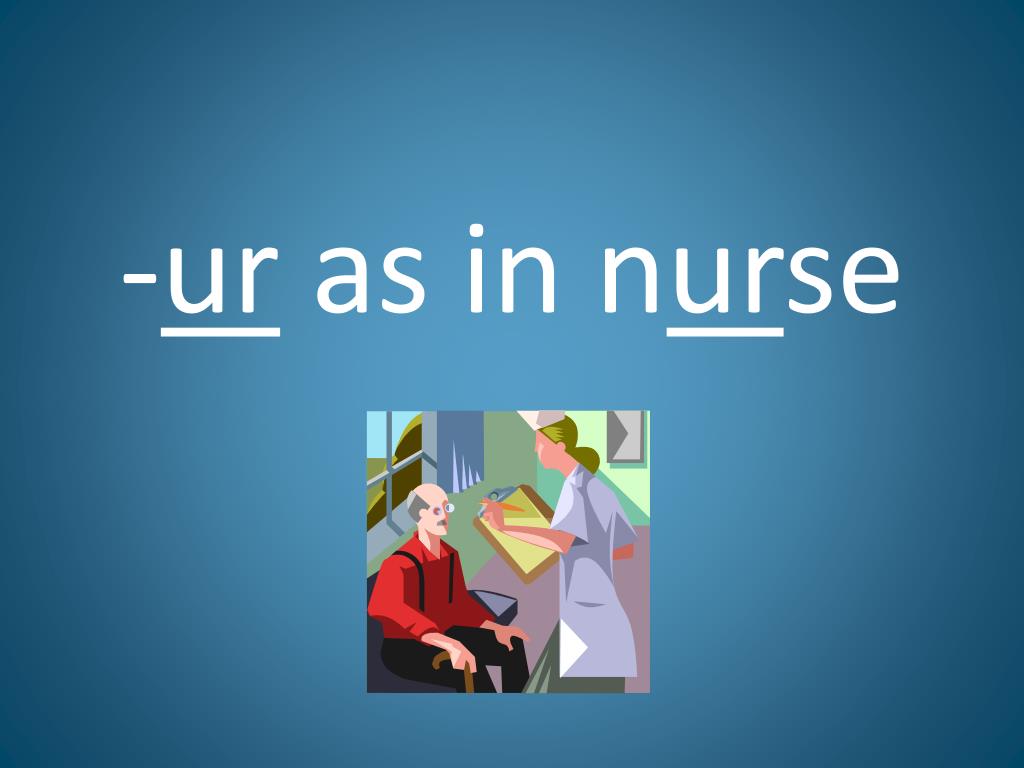 -ur as in nurse